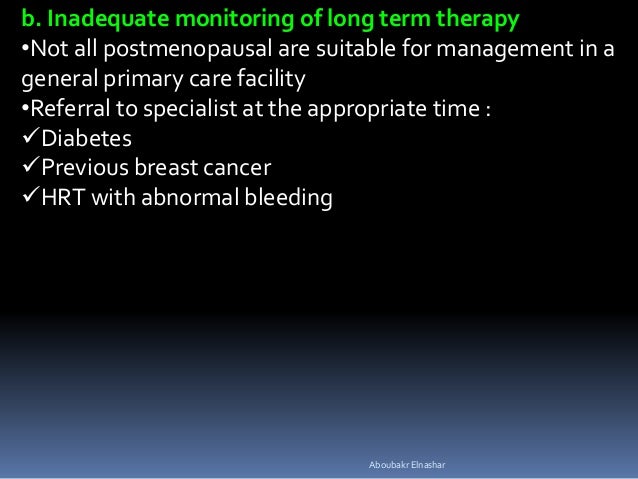 b. Inadequate monitoring of long term therapy

•Not all postmenopausal are suitable for management in a general primary care facility

•Referral to specialist at the appropriate time :

✓Diabetes

✓Previous breast cancer

✓HRT with abnormal bleeding

Aboubakr Elnashar